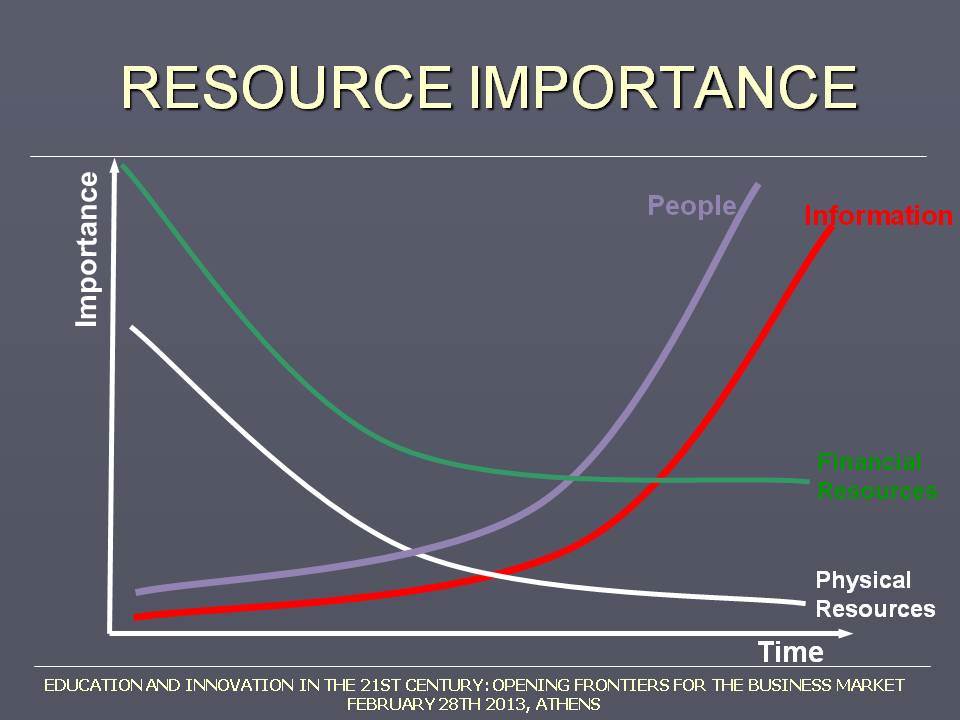 RESOURCE IMPORTANCE

Importance

People

Information

Financial Resources

Physical Resources

Time

EDUCATION AND INNOVATION IN THE 21ST CENTURY: OPENING FRONTIERS FOR THE BUSINESS MARKET
FEBRUARY 28TH 2013, ATHENS